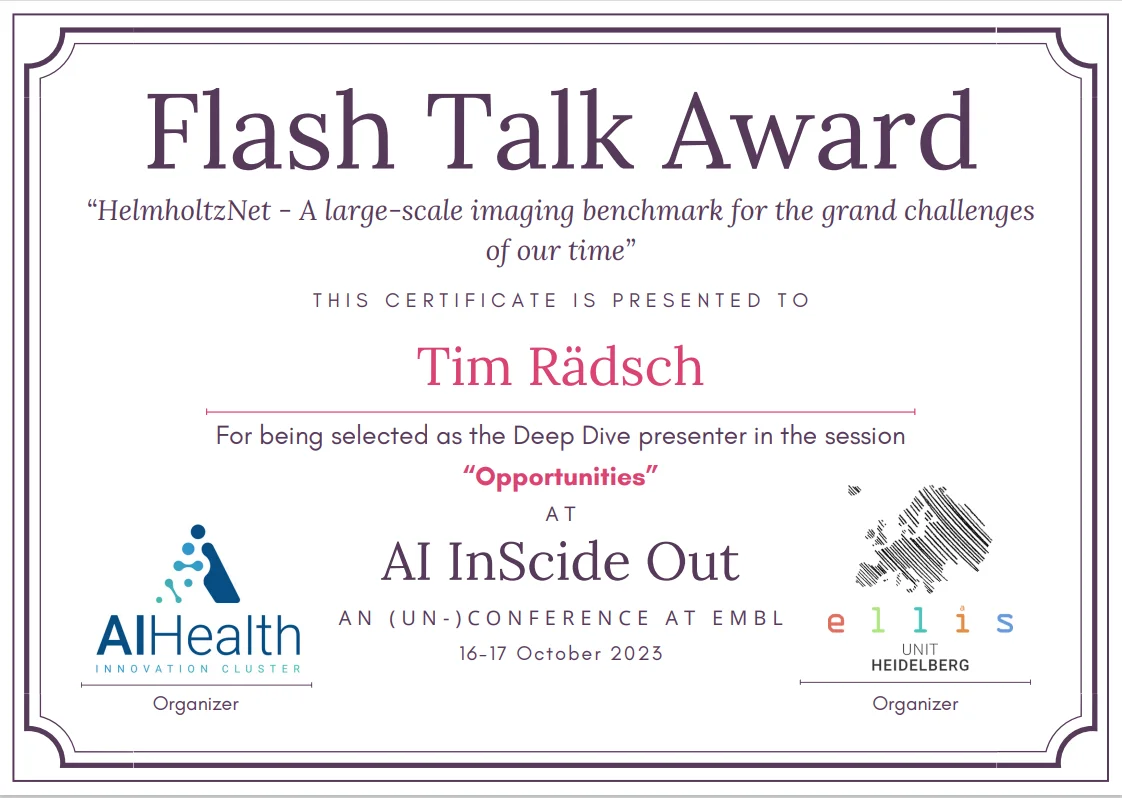 Flash Talk Award

“HelmholtzNet - A large-scale imaging benchmark for the grand challenges of our time”

THIS CERTIFICATE IS PRESENTED TO

Tim Rädsch

For being selected as the Deep Dive presenter in the session

“Opportunities”

AT

AI InScide Out

AN (UN-)CONFERENCE AT EMBL

16-17 October 2023

AIHealth
INNOVATION CLUSTER

Organizer

ellis
UNIT
HEIDELBERG

Organizer